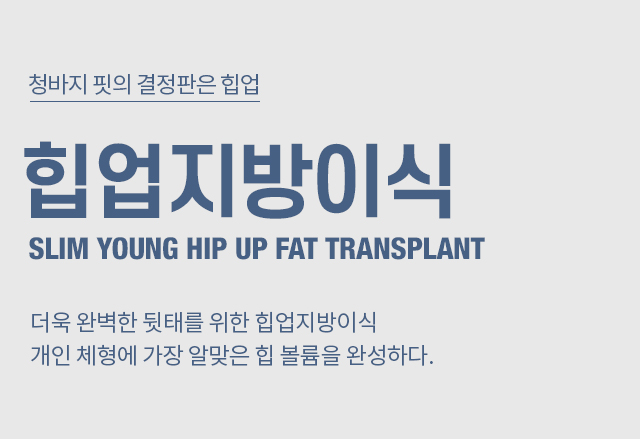 청바지 핏의 결정판은 힙업

힙업지방이식

SLIM YOUNG HIP UP FAT TRANSPLANT

더욱 완벽한 뒷태를 위한 힙업지방이식
개인 체형에 가장 알맞은 힙 볼륨을 완성하다.